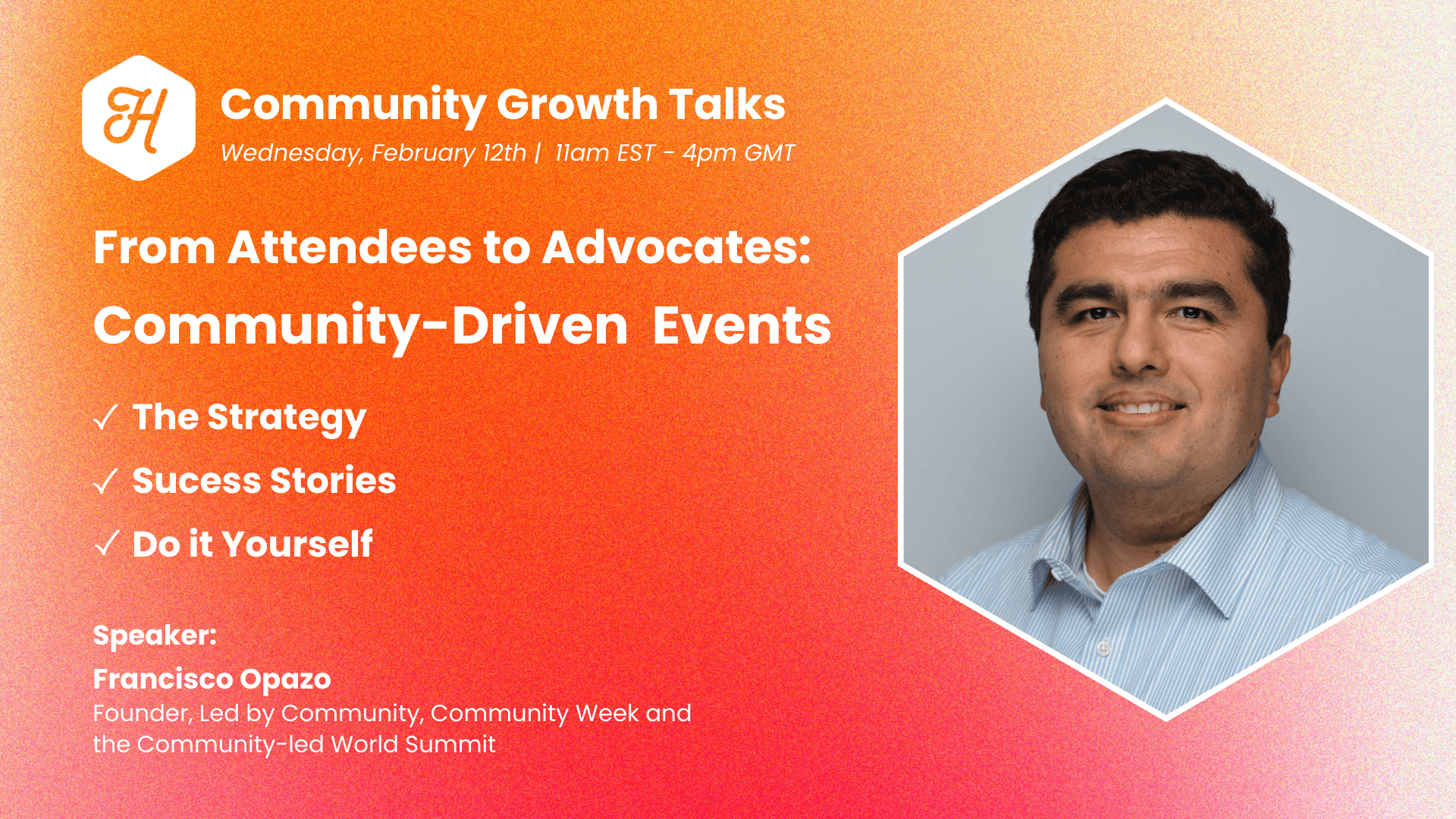 H

Community Growth Talks
Wednesday, February 12th | 11am EST - 4pm GMT

From Attendees to Advocates:
Community-Driven Events

✓ The Strategy
✓ Sucess Stories
✓ Do it Yourself

Speaker:
Francisco Opazo
Founder, Led by Community, Community Week and the Community-led World Summit